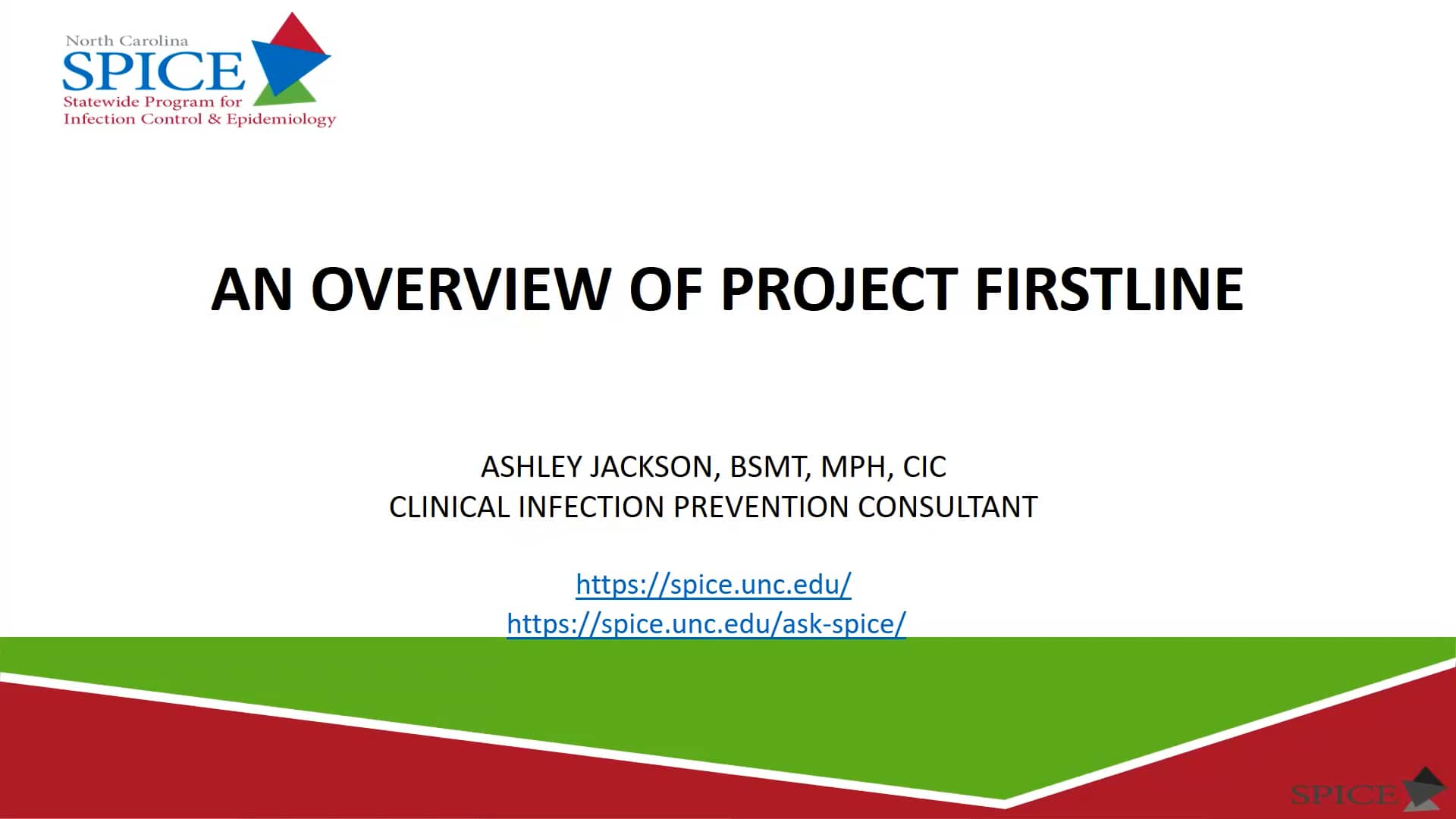 North Carolina
SPICE
Statewide Program for
Infection Control & Epidemiology

AN OVERVIEW OF PROJECT FIRSTLINE

ASHLEY JACKSON, BSMT, MPH, CIC
CLINICAL INFECTION PREVENTION CONSULTANT

https://spice.unc.edu/
https://spice.unc.edu/ask-spice/

SPICE